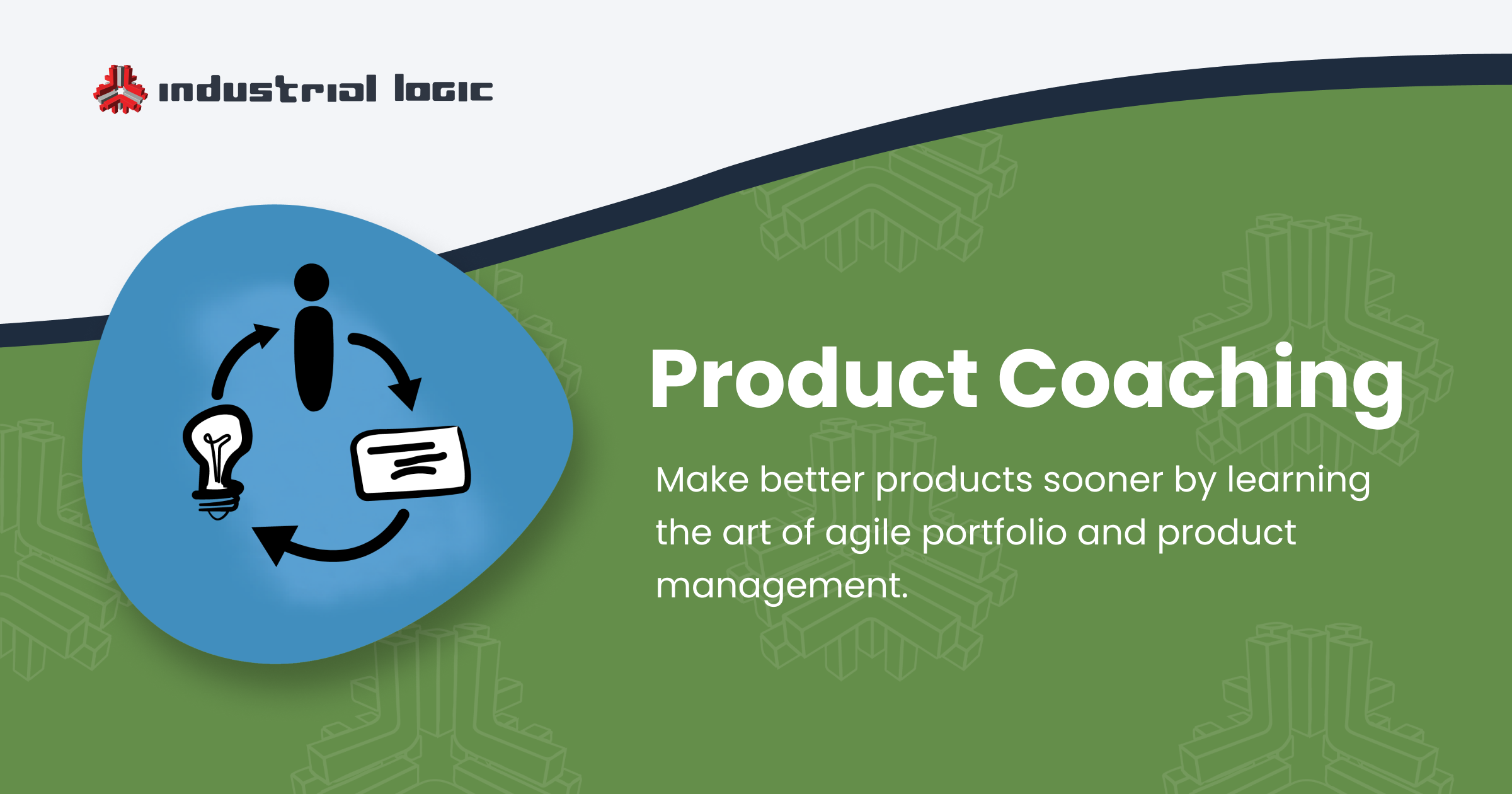 industrial logic

Product Coaching

Make better products sooner by learning the art of agile portfolio and product management.